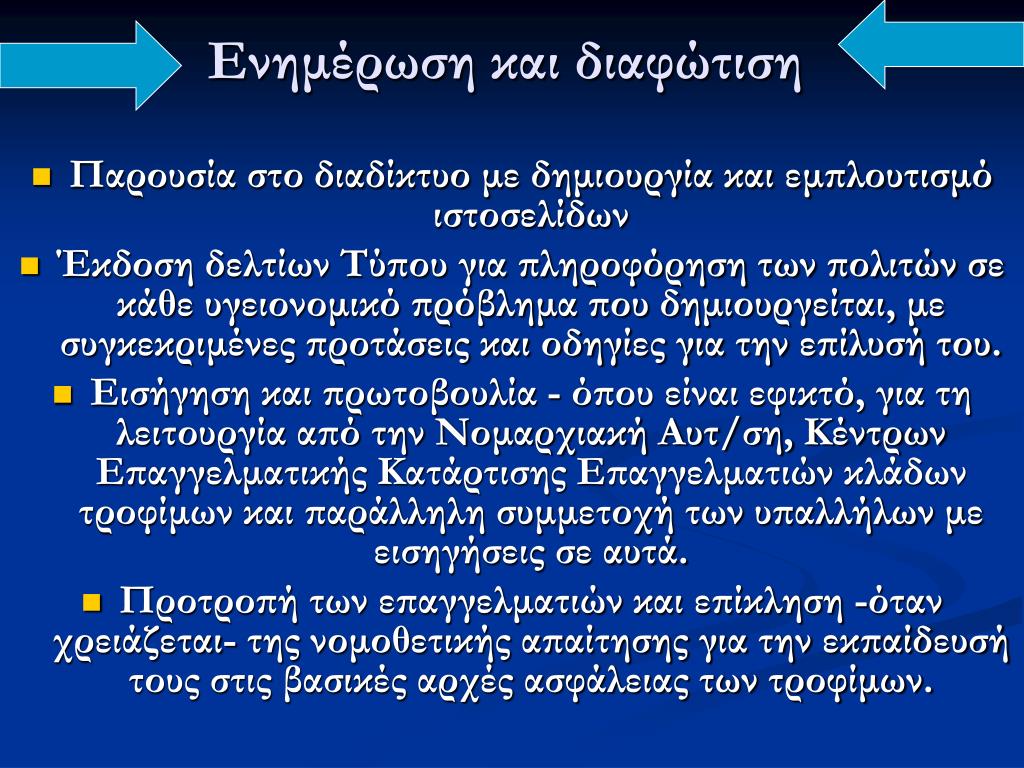 Ενημέρωση και διαφώτιση

Παρουσία στο διαδίκτυο με δημιουργία και εμπλουτισμό ιστοσελίδων

Έκδοση δελτίων Τύπου για πληροφόρηση των πολιτών σε κάθε υγειονομικό πρόβλημα που δημιουργείται, με συγκεκριμένες προτάσεις και οδηγίες για την επίλυσή του.

Εισήγηση και πρωτοβουλία - όπου είναι εφικτό, για τη λειτουργία από την Νομαρχιακή Αυτ/ση, Κέντρων Επαγγελματικής Κατάρτισης Επαγγελματιών κλάδων τροφίμων και παράλληλη συμμετοχή των υπαλλήλων με εισηγήσεις σε αυτά.

Προτροπή των επαγγελματιών και επίκληση -όταν χρειάζεται- της νομοθετικής απαίτησης για την εκπαίδευσή τους στις βασικές αρχές ασφάλειας των τροφίμων.